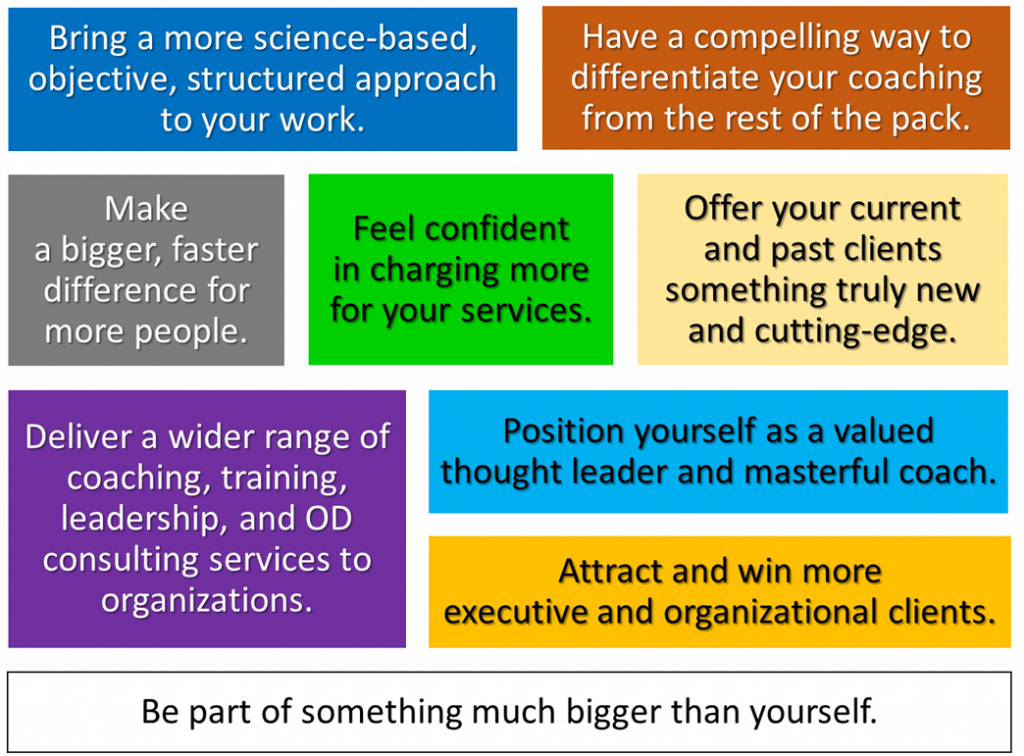 Bring a more science-based, objective, structured approach to your work.

Have a compelling way to differentiate your coaching from the rest of the pack.

Make a bigger, faster difference for more people.

Feel confident in charging more for your services.

Offer your current and past clients something truly new and cutting-edge.

Deliver a wider range of coaching, training, leadership, and OD consulting services to organizations.

Position yourself as a valued thought leader and masterful coach.

Attract and win more executive and organizational clients.

Be part of something much bigger than yourself.